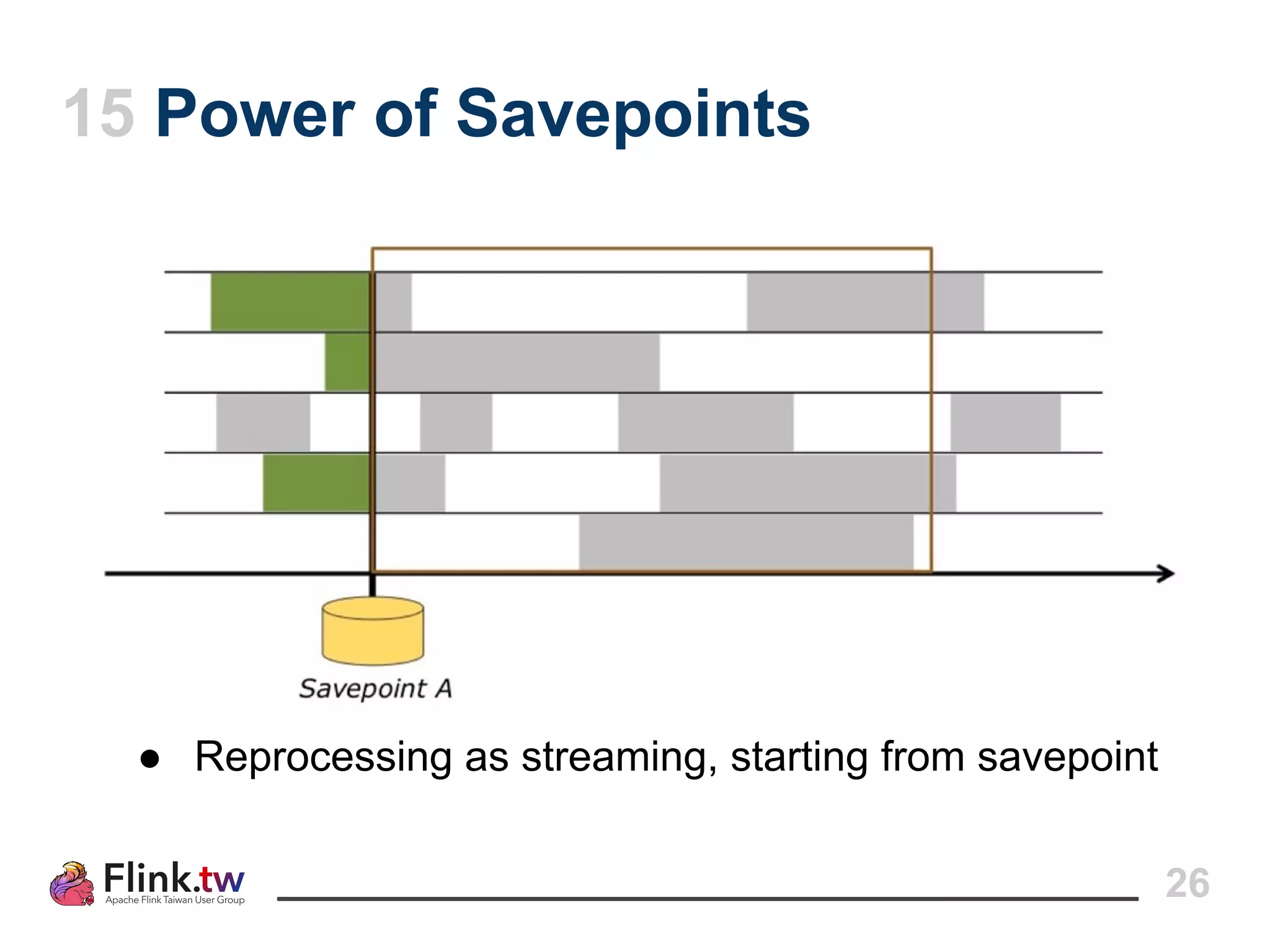 15 Power of Savepoints

Savepoint A

● Reprocessing as streaming, starting from savepoint

Flink.tw
Apache Flink Taiwan User Group

26